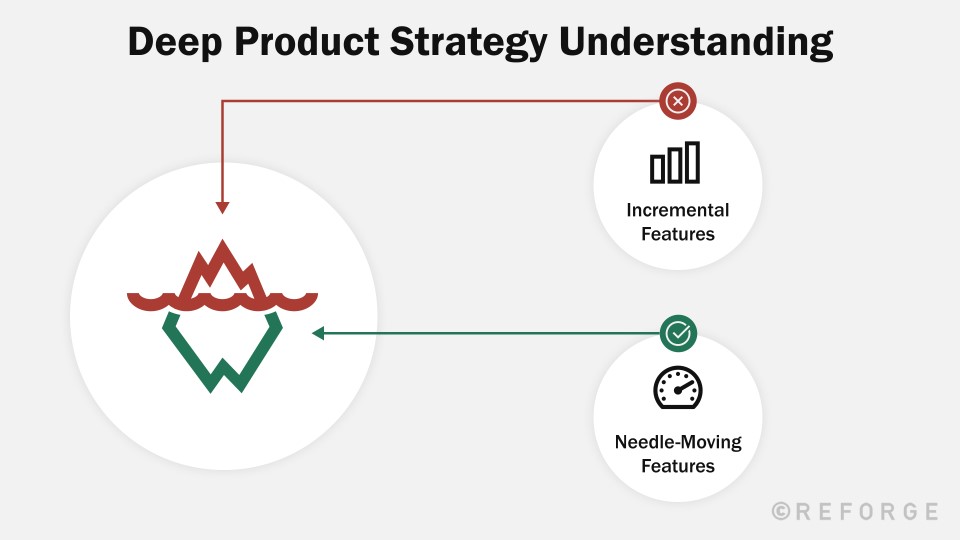 Deep Product Strategy Understanding

Incremental Features

Needle-Moving Features

©REFORGE